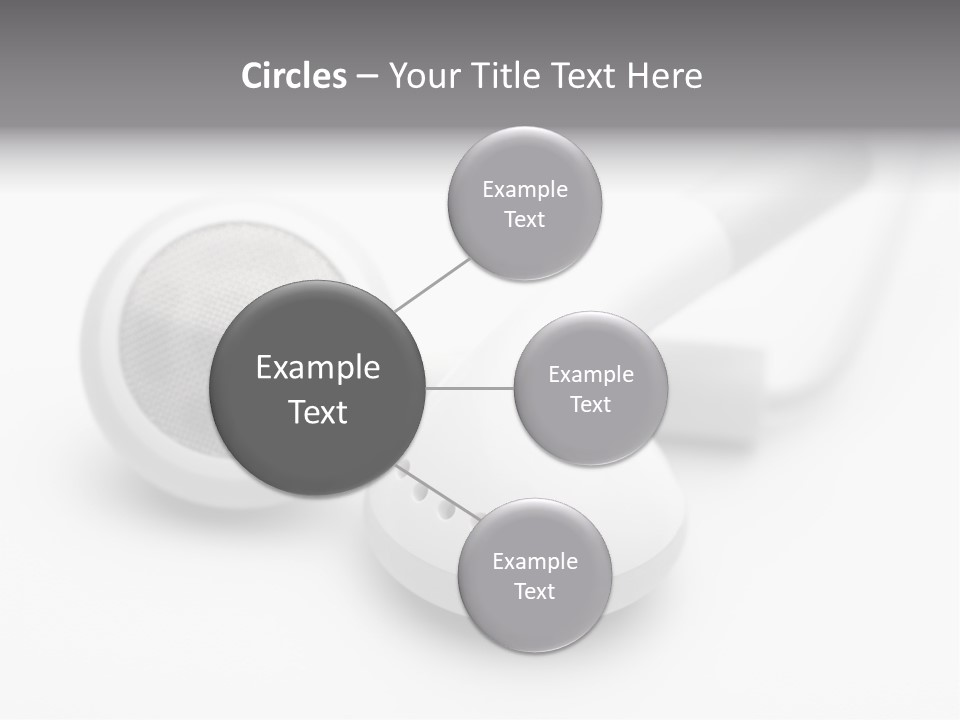 Circles – Your Title Text Here

Example Text

Example Text

Example Text

Example Text